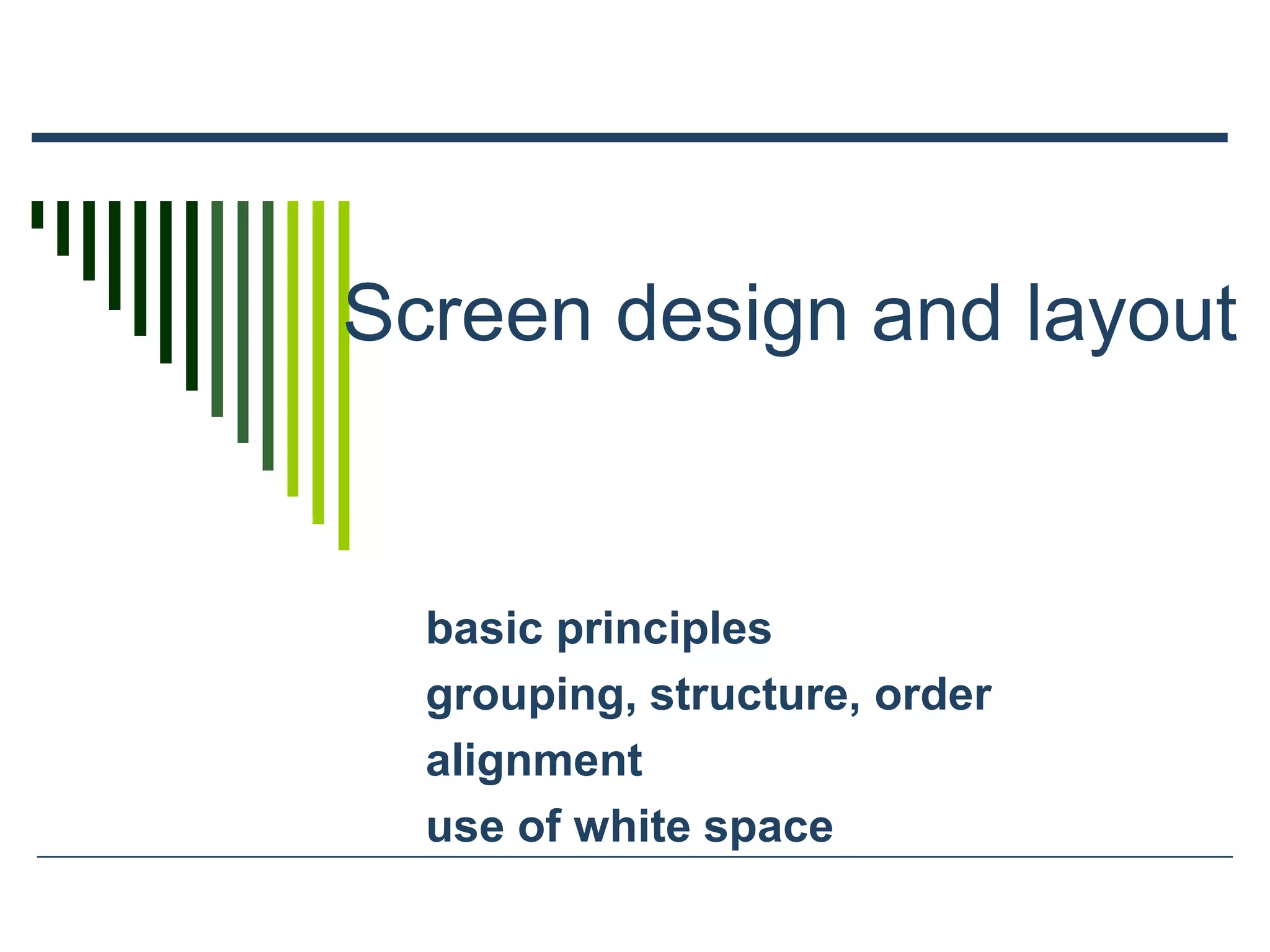 Screen design and layout

basic principles
grouping, structure, order
alignment
use of white space